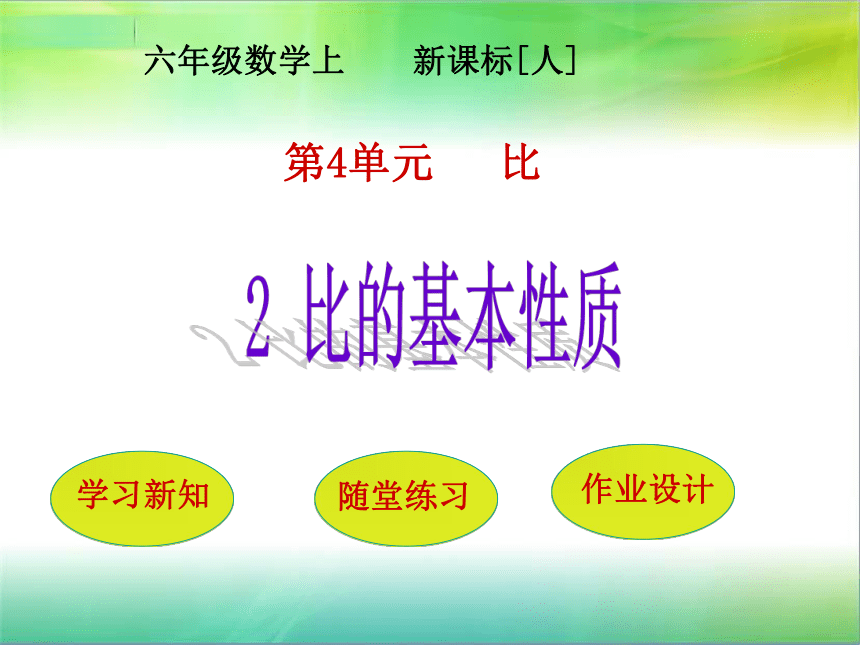 六年级数学上　　新课标[人]

第4单元　　比

2 比的基本性质

学习新知

随堂练习

作业设计